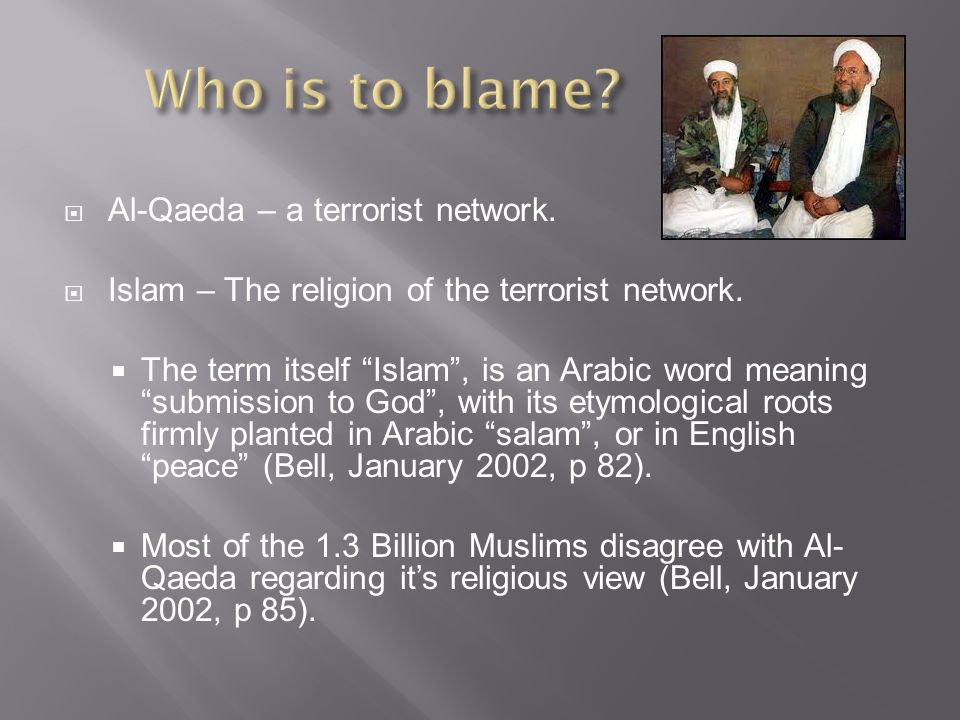 Who is to blame?

Al-Qaeda – a terrorist network.

Islam – The religion of the terrorist network.

The term itself “Islam”, is an Arabic word meaning “submission to God”, with its etymological roots firmly planted in Arabic “salam”, or in English “peace” (Bell, January 2002, p 82).

Most of the 1.3 Billion Muslims disagree with Al-Qaeda regarding it’s religious view (Bell, January 2002, p 85).